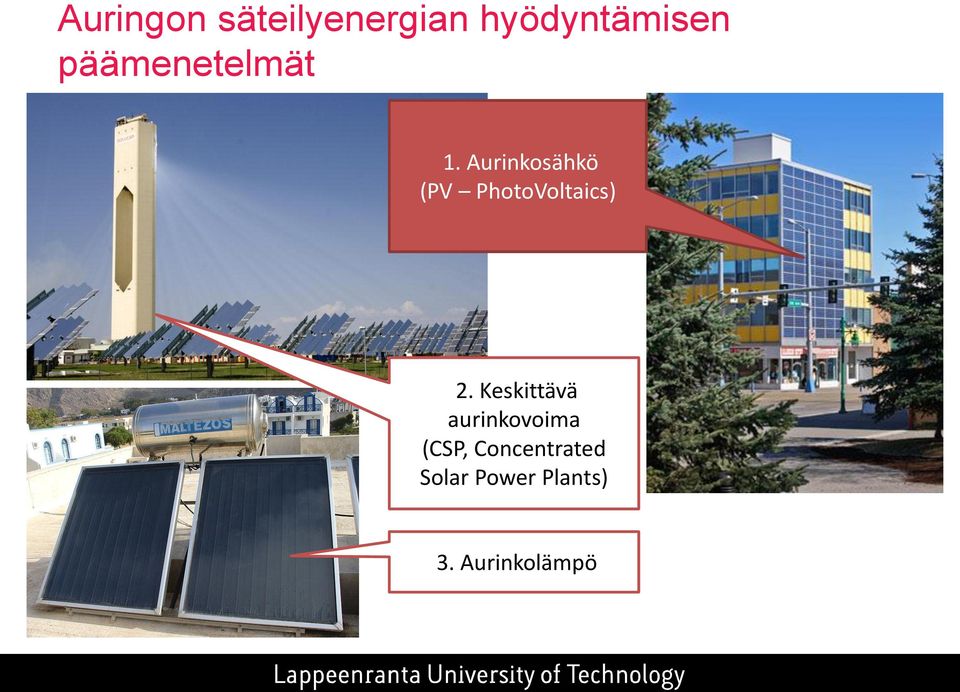 Auringon säteilyenergian hyödyntämisen päämenetelmät

1. Aurinkosähkö
(PV – PhotoVoltaics)

2. Keskittävä aurinkovoima
(CSP, Concentrated Solar Power Plants)

MALTEZOS

3. Aurinkolämpö

Lappeenranta University of Technology